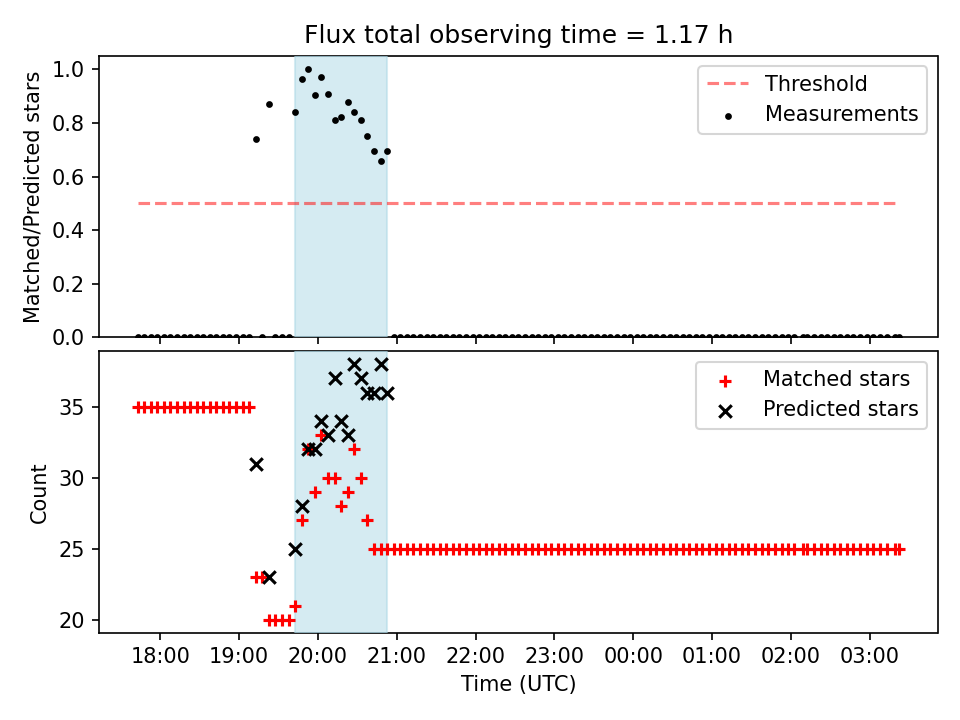 Flux total observing time = 1.17 h

Matched/Predicted stars

1.0
0.8
0.6
0.4
0.2
0.0

Threshold
Measurements

Count

35
30
25
20

Matched stars
Predicted stars

18:00 19:00 20:00 21:00 22:00 23:00 00:00 01:00 02:00 03:00

Time (UTC)